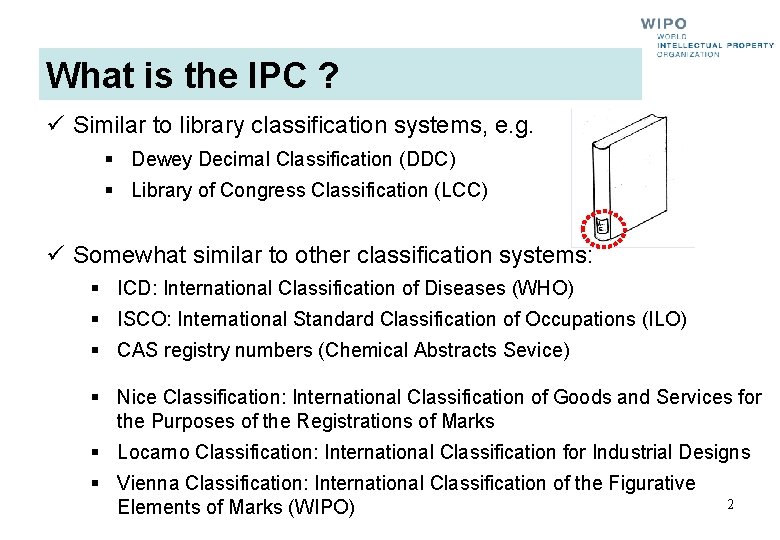 WIPO
WORLD
INTELLECTUAL PROPERTY
ORGANIZATION

What is the IPC ?

✓ Similar to library classification systems, e.g.

▪ Dewey Decimal Classification (DDC)
▪ Library of Congress Classification (LCC)

✓ Somewhat similar to other classification systems:

▪ ICD: International Classification of Diseases (WHO)
▪ ISCO: International Standard Classification of Occupations (ILO)
▪ CAS registry numbers (Chemical Abstracts Sevice)

▪ Nice Classification: International Classification of Goods and Services for the Purposes of the Registrations of Marks
▪ Locarno Classification: International Classification for Industrial Designs
▪ Vienna Classification: International Classification of the Figurative Elements of Marks (WIPO)

2